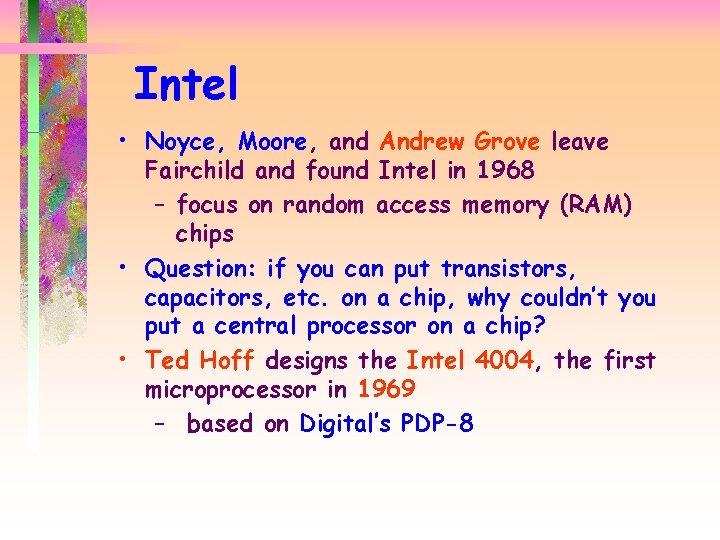 Intel

• Noyce, Moore, and Andrew Grove leave Fairchild and found Intel in 1968
 – focus on random access memory (RAM) chips
• Question: if you can put transistors, capacitors, etc. on a chip, why couldn't you put a central processor on a chip?
• Ted Hoff designs the Intel 4004, the first microprocessor in 1969
 – based on Digital's PDP-8